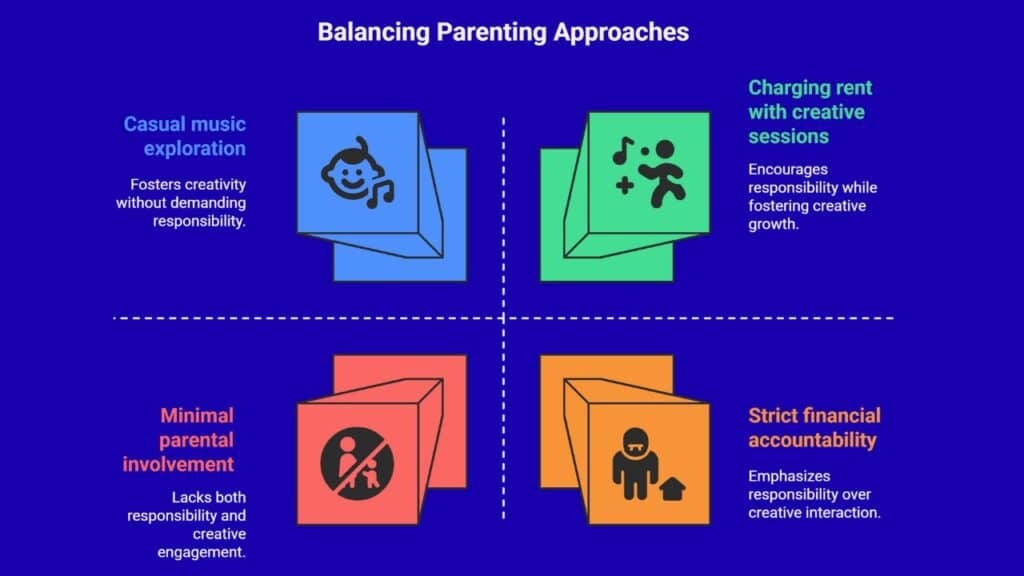 Balancing Parenting Approaches

Casual music exploration

Fosters creativity without demanding responsibility.

Charging rent with creative sessions

Encourages responsibility while fostering creative growth.

Minimal parental involvement

Lacks both responsibility and creative engagement.

Strict financial accountability

Emphasizes responsibility over creative interaction.